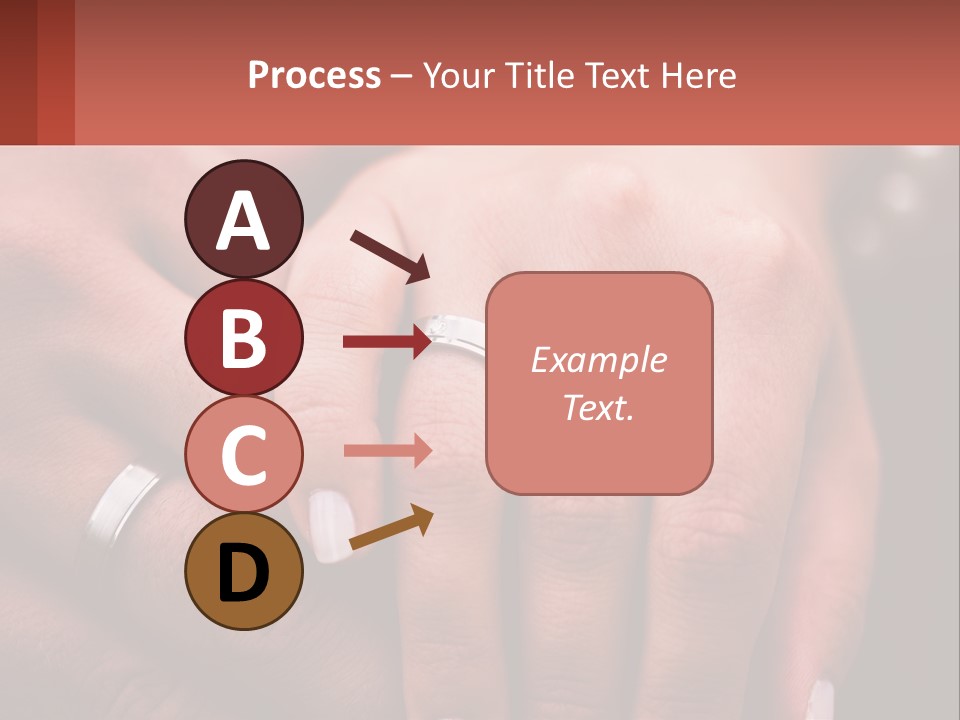 Process – Your Title Text Here

A

B

C

D

Example Text.